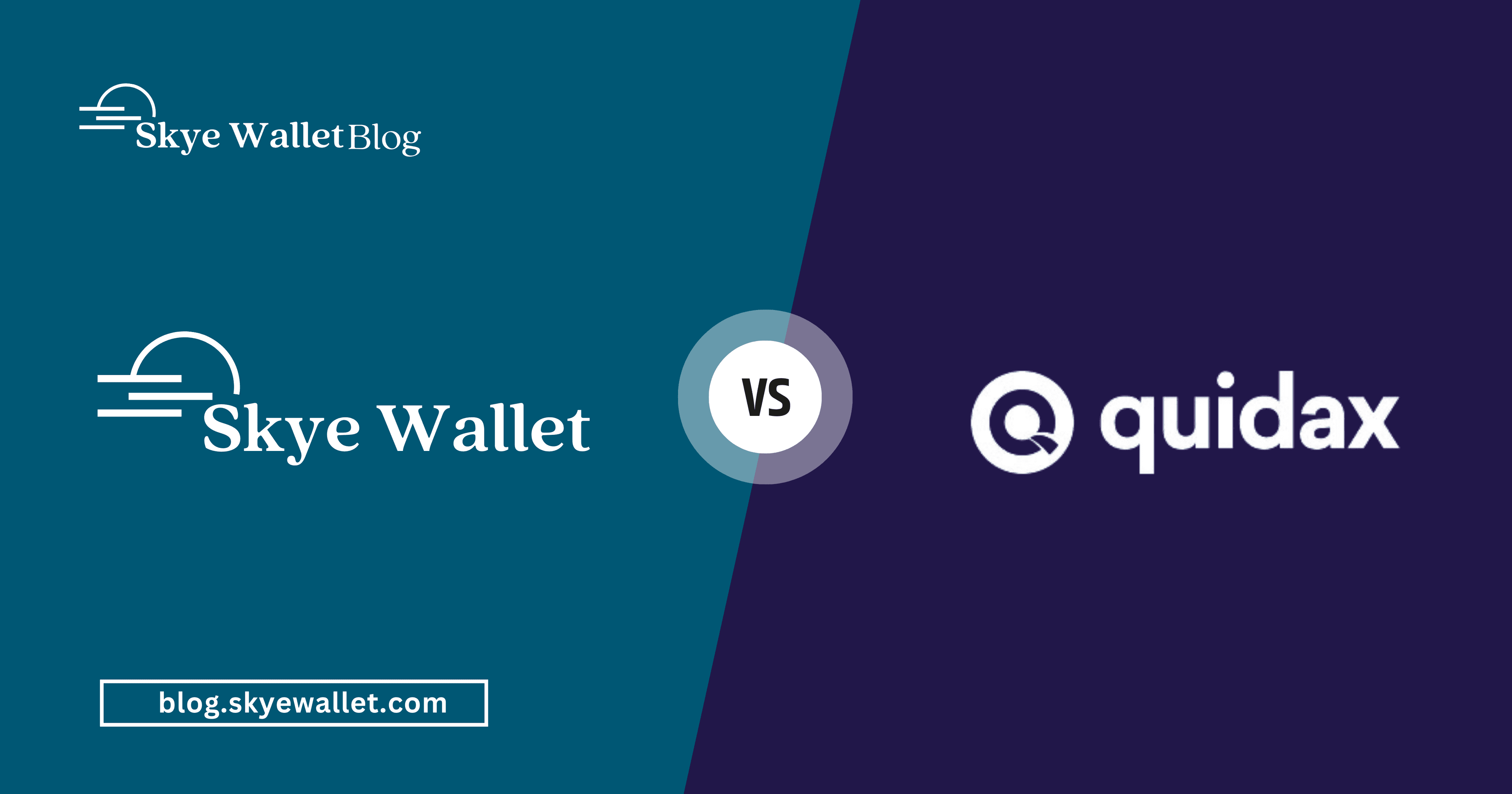 Skye Wallet Blog

Skye Wallet

VS

quidax

blog.skyewallet.com